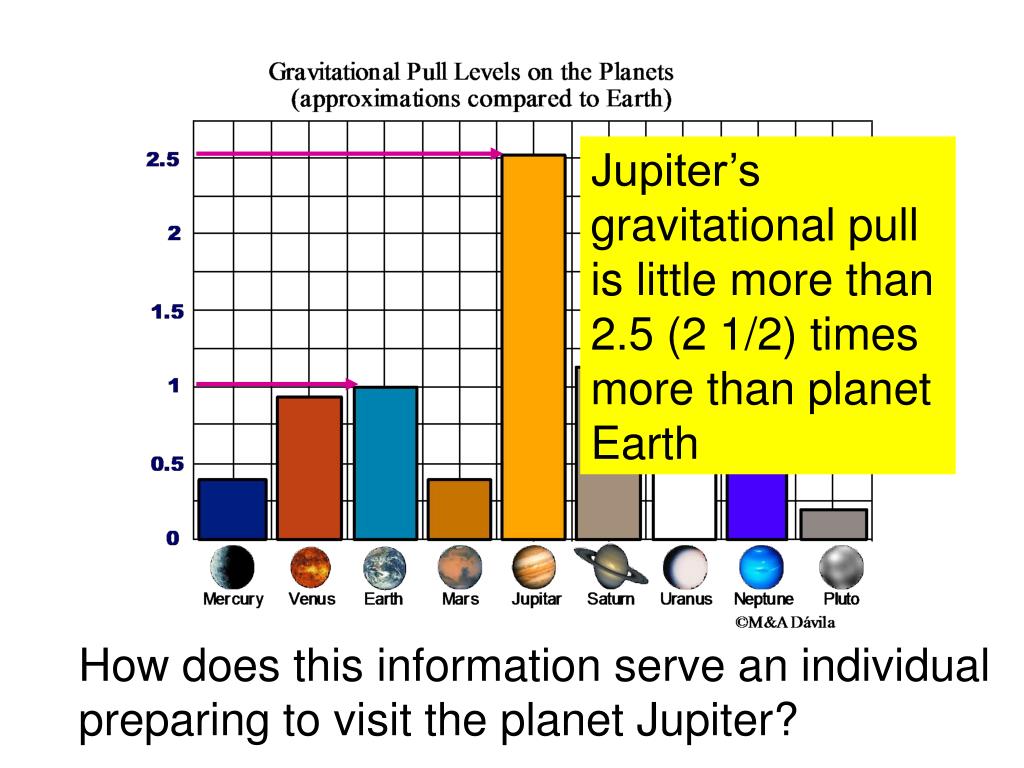 Gravitational Pull Levels on the Planets
(approximations compared to Earth)

2.5
2
1.5
1
0.5
0

Jupiter's gravitational pull is little more than 2.5 (2 1/2) times more than planet Earth

Mercury Venus Earth Mars Jupitar Saturn Uranus Neptune Pluto

©M&A Dávila

How does this information serve an individual preparing to visit the planet Jupiter?